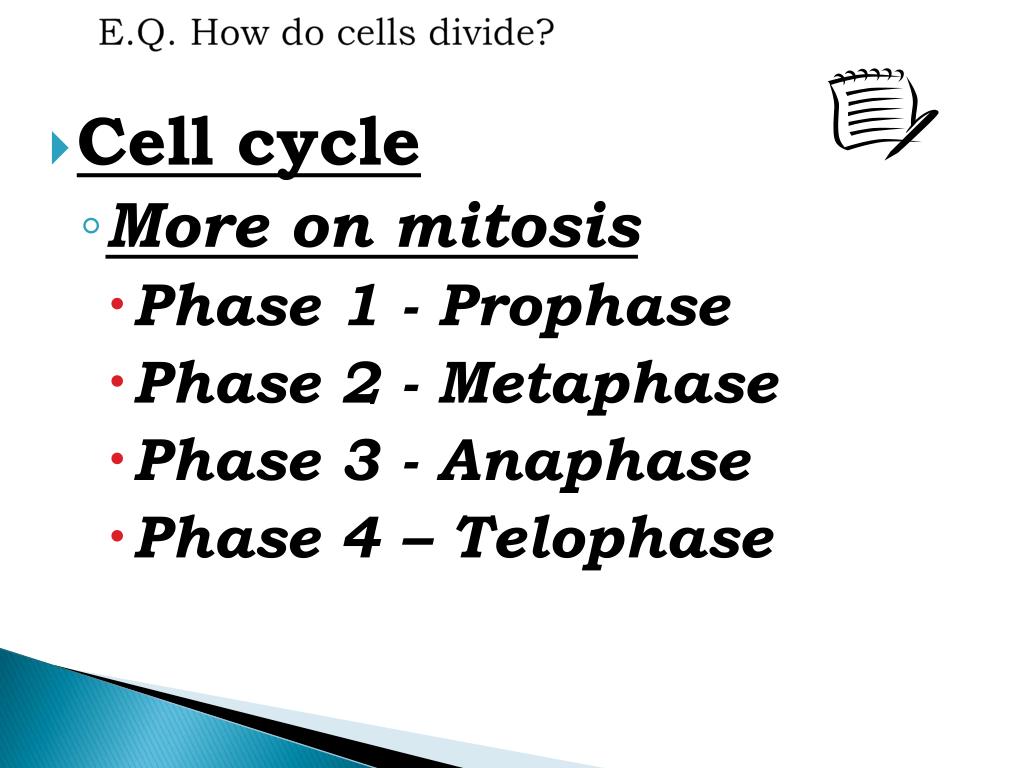 E.Q. How do cells divide?

Cell cycle

More on mitosis

Phase 1 - Prophase

Phase 2 - Metaphase

Phase 3 - Anaphase

Phase 4 – Telophase